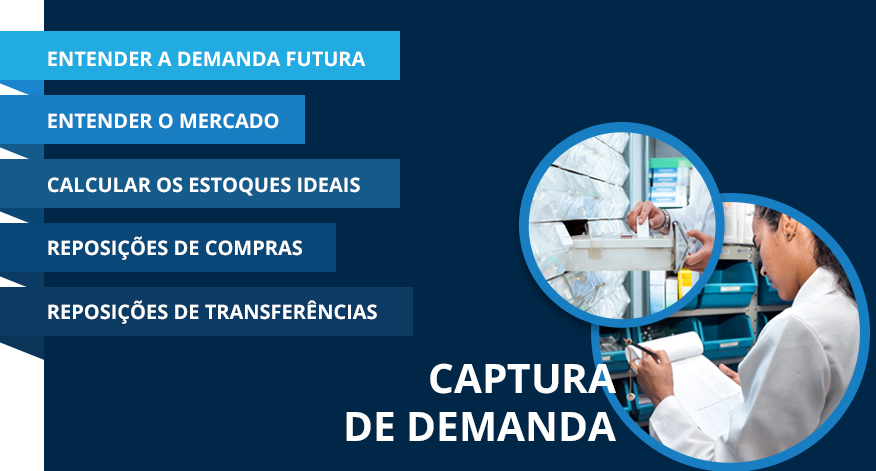 ENTENDER A DEMANDA FUTURA

ENTENDER O MERCADO

CALCULAR OS ESTOQUES IDEAIS

REPOSIÇÕES DE COMPRAS

REPOSIÇÕES DE TRANSFERÊNCIAS

CAPTURA DE DEMANDA